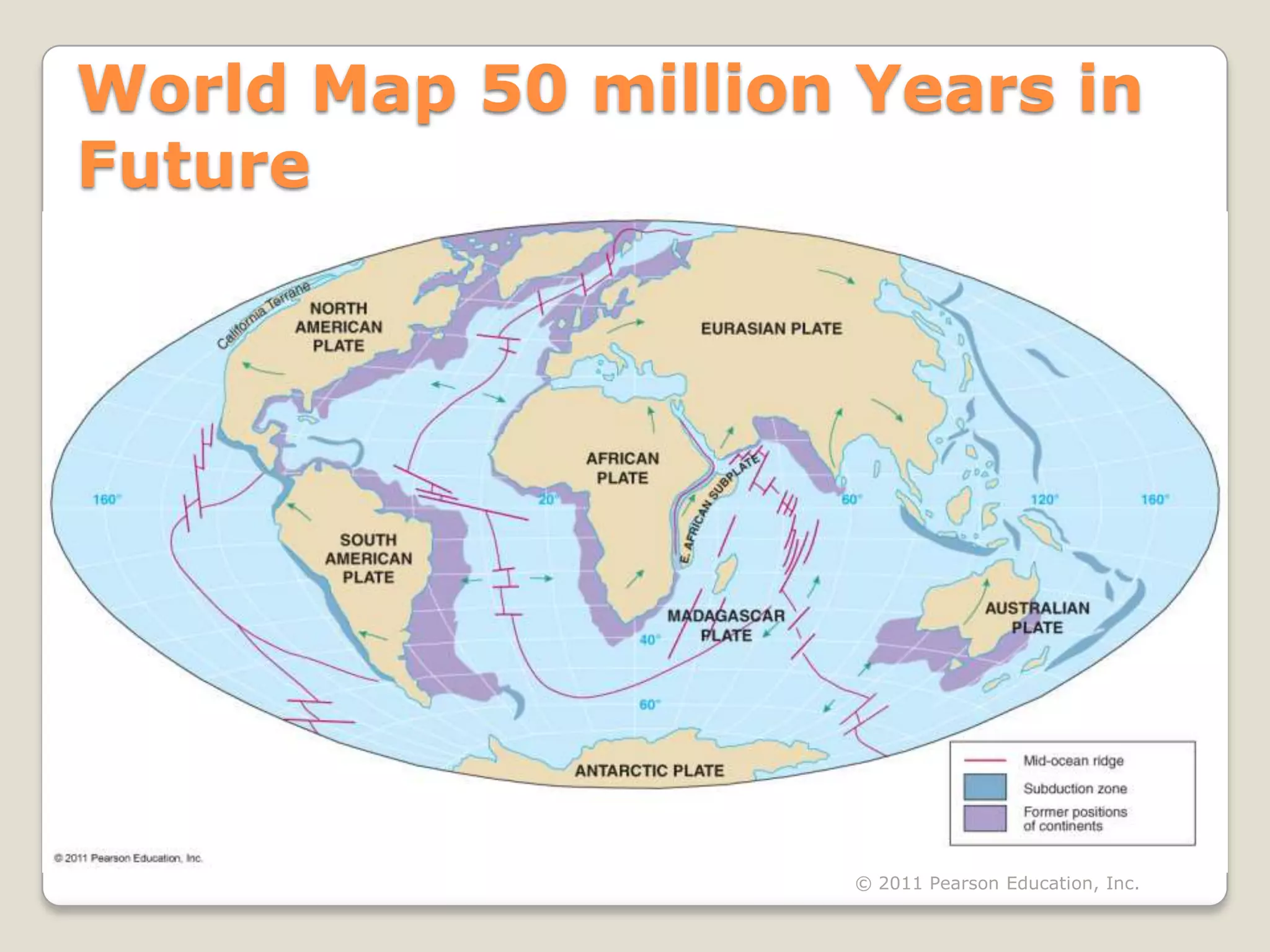 World Map 50 million Years in Future

California Terrane

NORTH AMERICAN PLATE

EURASIAN PLATE

AFRICAN PLATE

E. AFRICAN SUBPLATE

SOUTH AMERICAN PLATE

MADAGASCAR PLATE

AUSTRALIAN PLATE

ANTARCTIC PLATE

160°

20°

60°

120°

160°

40°

60°

Mid-ocean ridge

Subduction zone

Former positions of continents

© 2011 Pearson Education, Inc.

© 2011 Pearson Education, Inc.